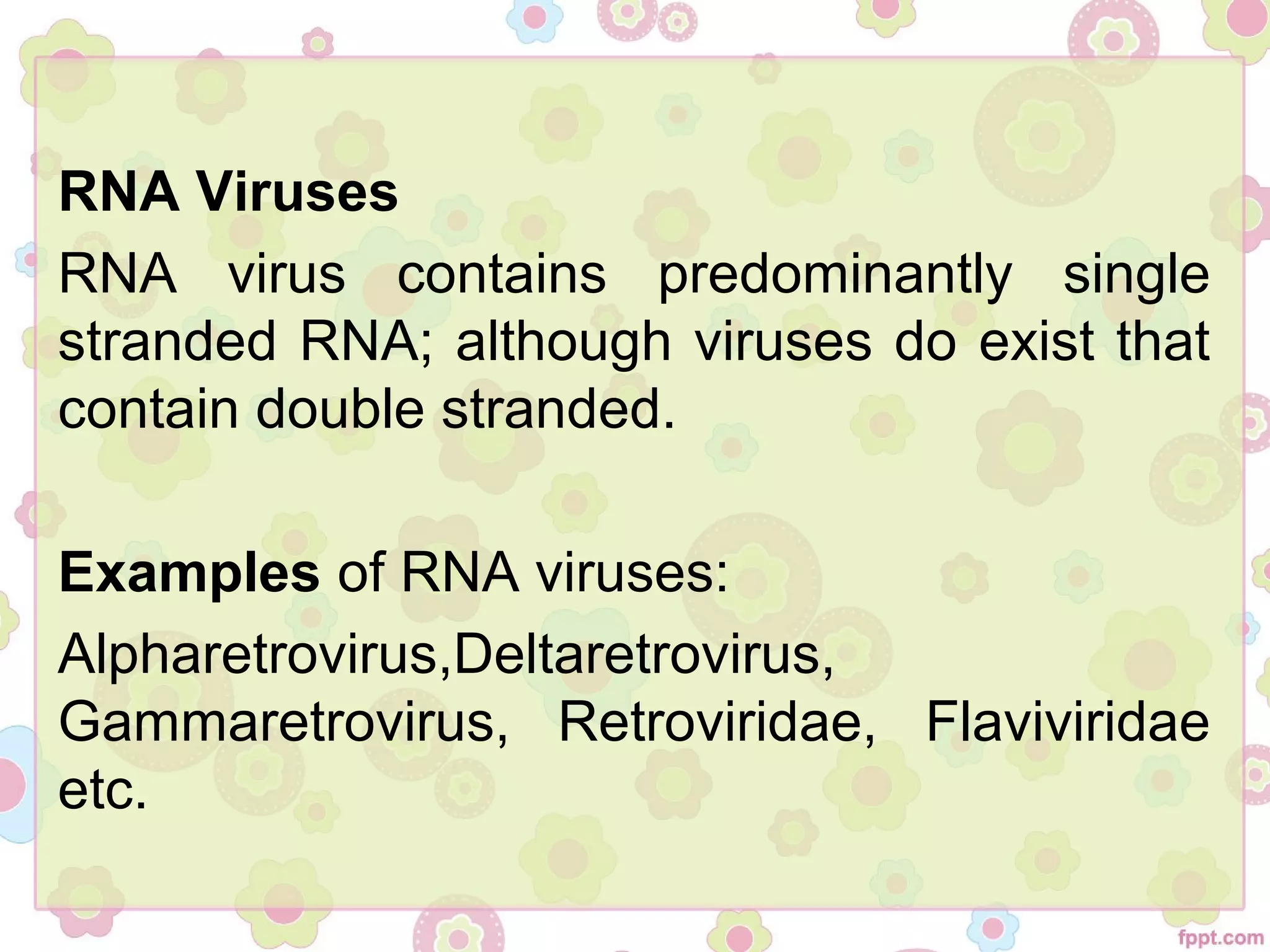 RNA Viruses

RNA virus contains predominantly single stranded RNA; although viruses do exist that contain double stranded.

Examples of RNA viruses:

Alpharetrovirus,Deltaretrovirus, Gammaretrovirus, Retroviridae, Flaviviridae etc.

fppt.com